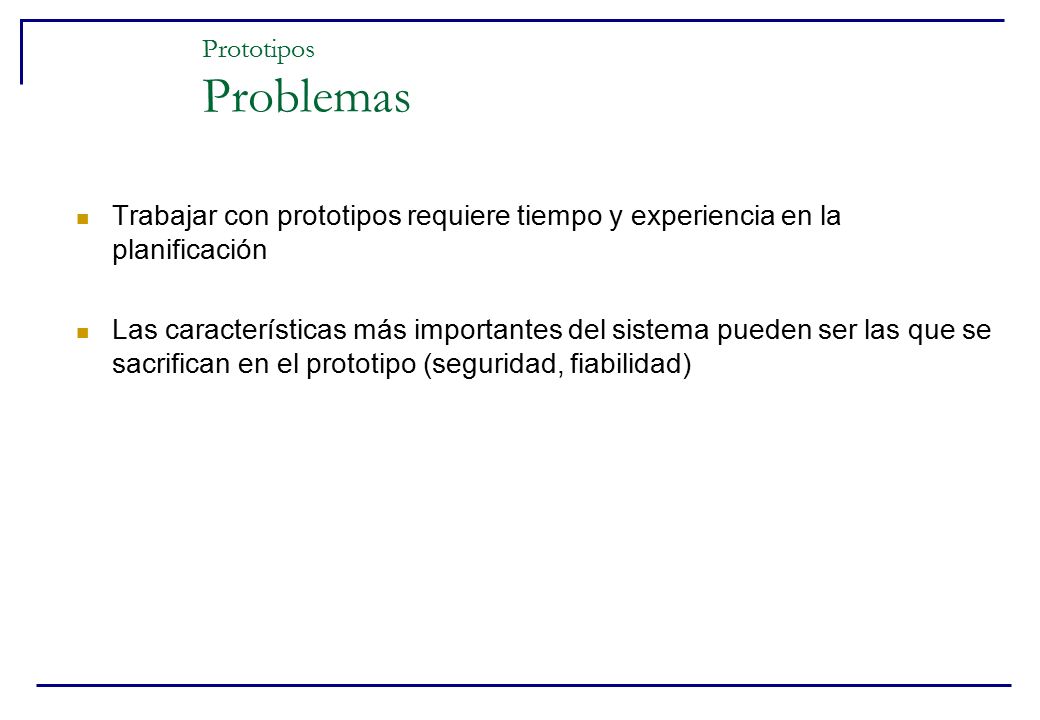 Prototipos
Problemas

Trabajar con prototipos requiere tiempo y experiencia en la planificación

Las características más importantes del sistema pueden ser las que se sacrifican en el prototipo (seguridad, fiabilidad)